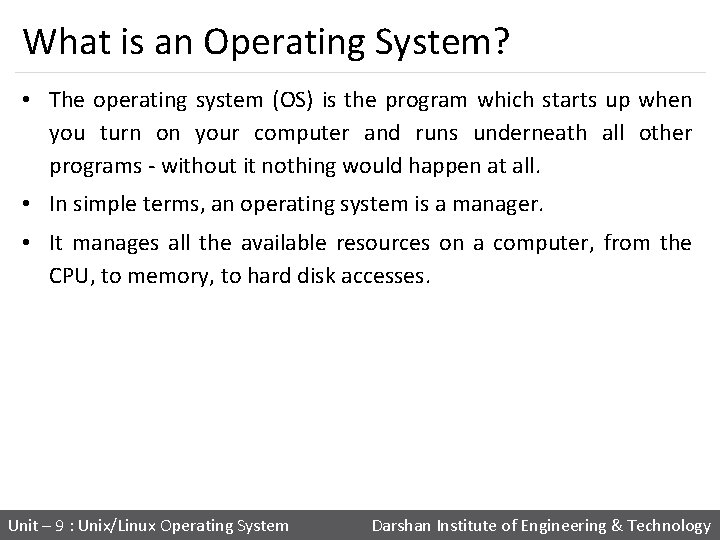 What is an Operating System?

• The operating system (OS) is the program which starts up when you turn on your computer and runs underneath all other programs - without it nothing would happen at all.

• In simple terms, an operating system is a manager.

• It manages all the available resources on a computer, from the CPU, to memory, to hard disk accesses.

Unit – 9 : Unix/Linux Operating System

Darshan Institute of Engineering & Technology